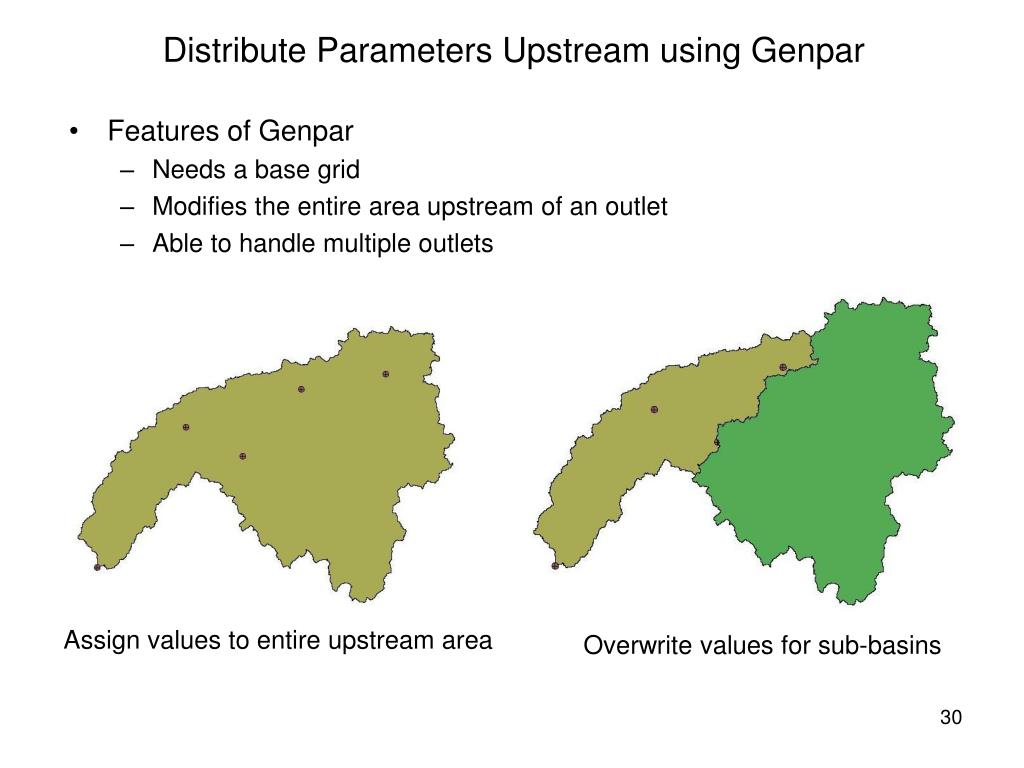 Distribute Parameters Upstream using Genpar

• Features of Genpar
– Needs a base grid
– Modifies the entire area upstream of an outlet
– Able to handle multiple outlets

Assign values to entire upstream area

Overwrite values for sub-basins

30